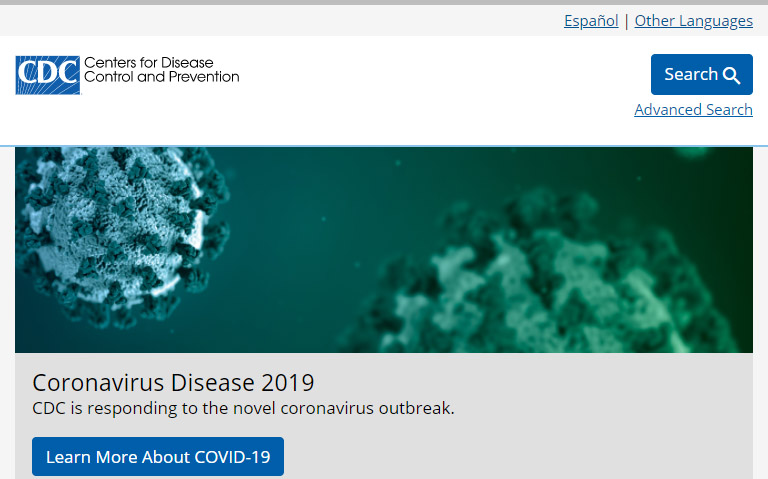 Español | Other Languages

CDC Centers for Disease Control and Prevention

Search

Advanced Search

Coronavirus Disease 2019

CDC is responding to the novel coronavirus outbreak.

Learn More About COVID-19